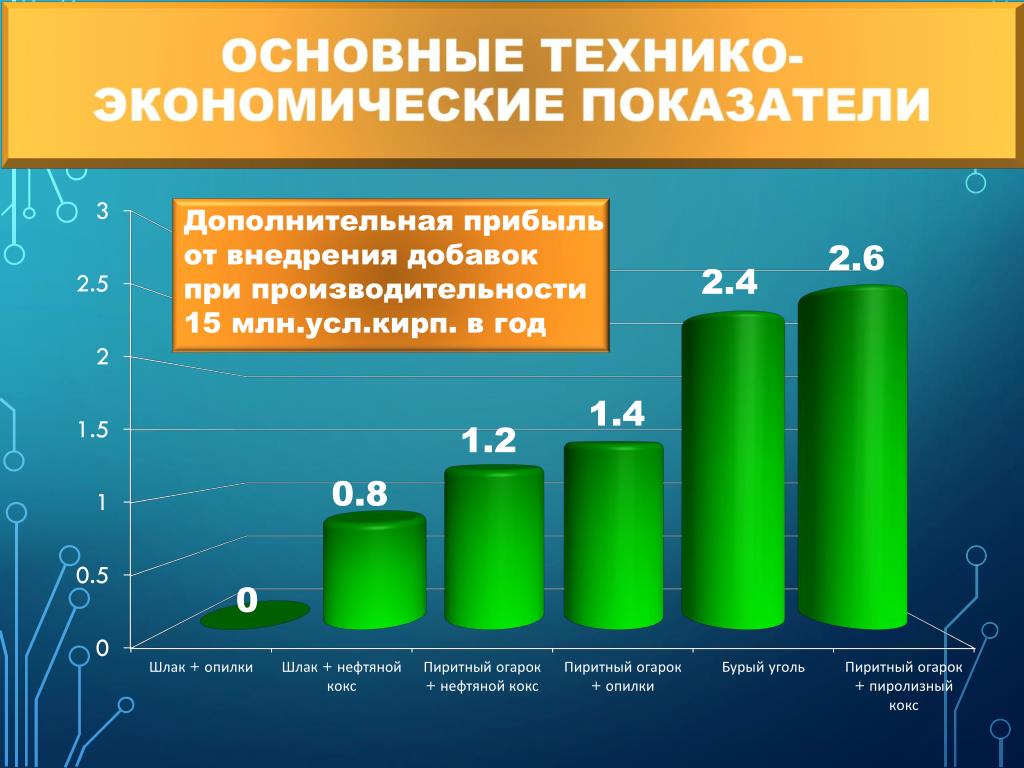 ОСНОВНЫЕ ТЕХНИКО-ЭКОНОМИЧЕСКИЕ ПОКАЗАТЕЛИ

Дополнительная прибыль от внедрения добавок при производительности 15 млн.усл.кирп. в год

3
2.5
2
1.5
1
0.5
0

0
0.8
1.2
1.4
2.4
2.6

Шлак + опилки
Шлак + нефтяной кокс
Пиритный огарок + нефтяной кокс
Пиритный огарок + опилки
Бурый уголь
Пиритный огарок + пиролизный кокс